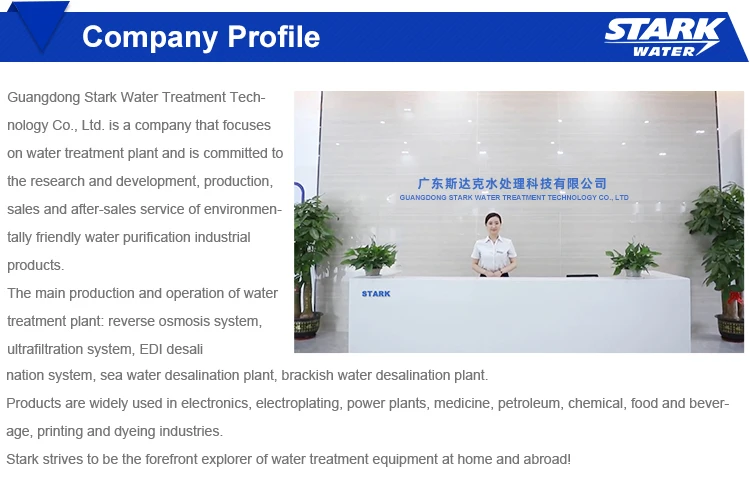 Company Profile

STARK WATER

Guangdong Stark Water Treatment Technology Co., Ltd. is a company that focuses on water treatment plant and is committed to the research and development, production, sales and after-sales service of environmentally friendly water purification industrial products.
The main production and operation of water treatment plant: reverse osmosis system, ultrafiltration system, EDI desali nation system, sea water desalination plant, brackish water desalination plant.
Products are widely used in electronics, electroplating, power plants, medicine, petroleum, chemical, food and beverage, printing and dyeing industries.
Stark strives to be the forefront explorer of water treatment equipment at home and abroad!

广东斯达克水处理科技有限公司
GUANGDONG STARK WATER TREATMENT TECHNOLOGY CO., LTD

STARK